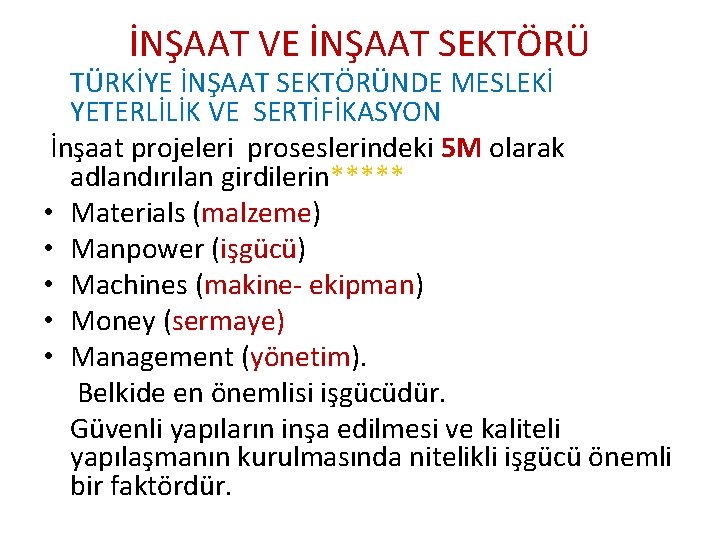 İNŞAAT VE İNŞAAT SEKTÖRÜ

TÜRKİYE İNŞAAT SEKTÖRÜNDE MESLEKİ YETERLİLİK VE SERTİFİKASYON

İnşaat projeleri proseslerindeki 5M olarak adlandırılan girdilerin*****

• Materials (malzeme)
• Manpower (işgücü)
• Machines (makine- ekipman)
• Money (sermaye)
• Management (yönetim).

Belkide en önemlisi işgücüdür.

Güvenli yapıların inşa edilmesi ve kaliteli yapılaşmanın kurulmasında nitelikli işgücü önemli bir faktördür.